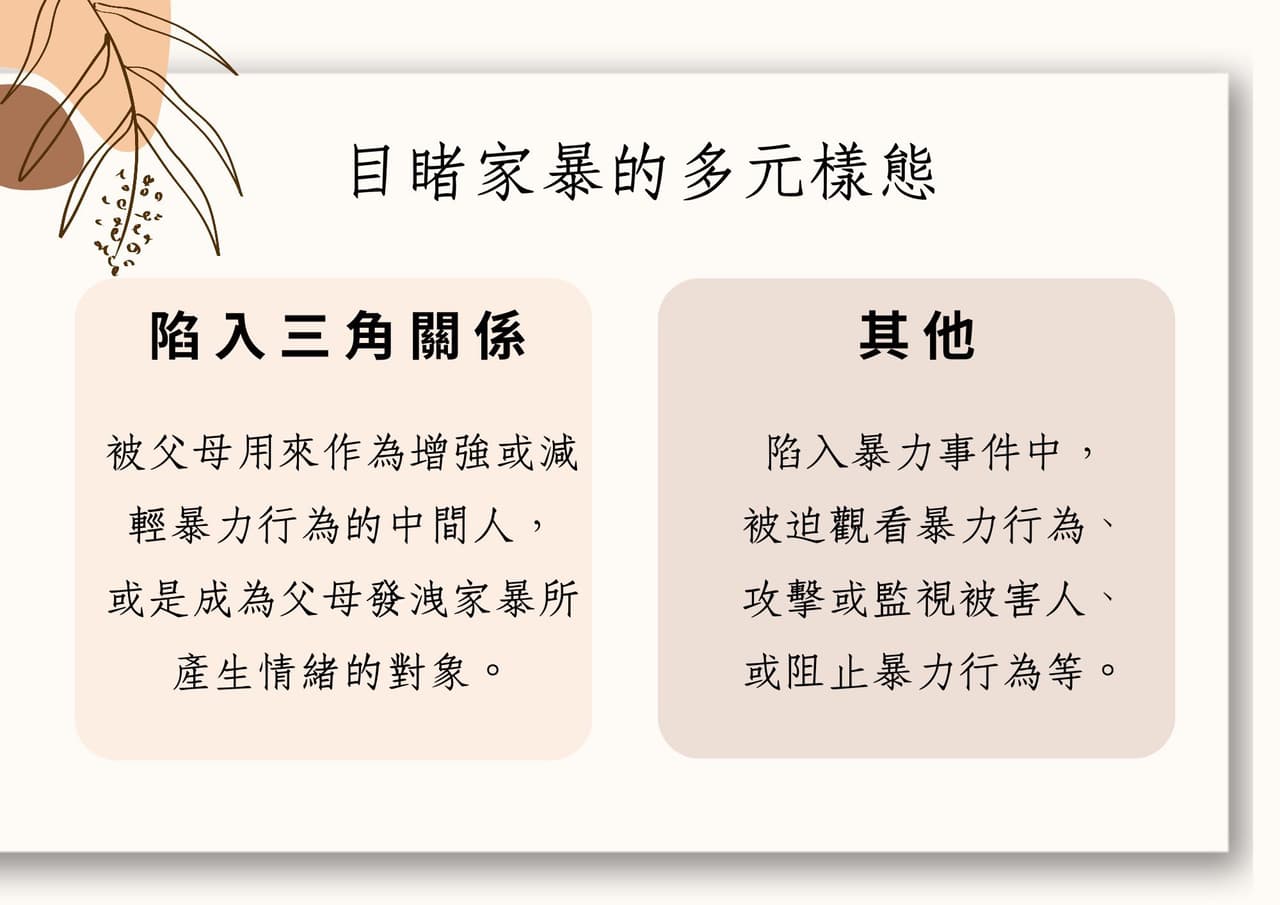 目睹家暴的多元樣態

陷入三角關係

被父母用來作為增強或減輕暴力行為的中間人，或是成為父母發洩家暴所產生情緒的對象。

其他

陷入暴力事件中，被迫觀看暴力行為、攻擊或監視被害人、或阻止暴力行為等。